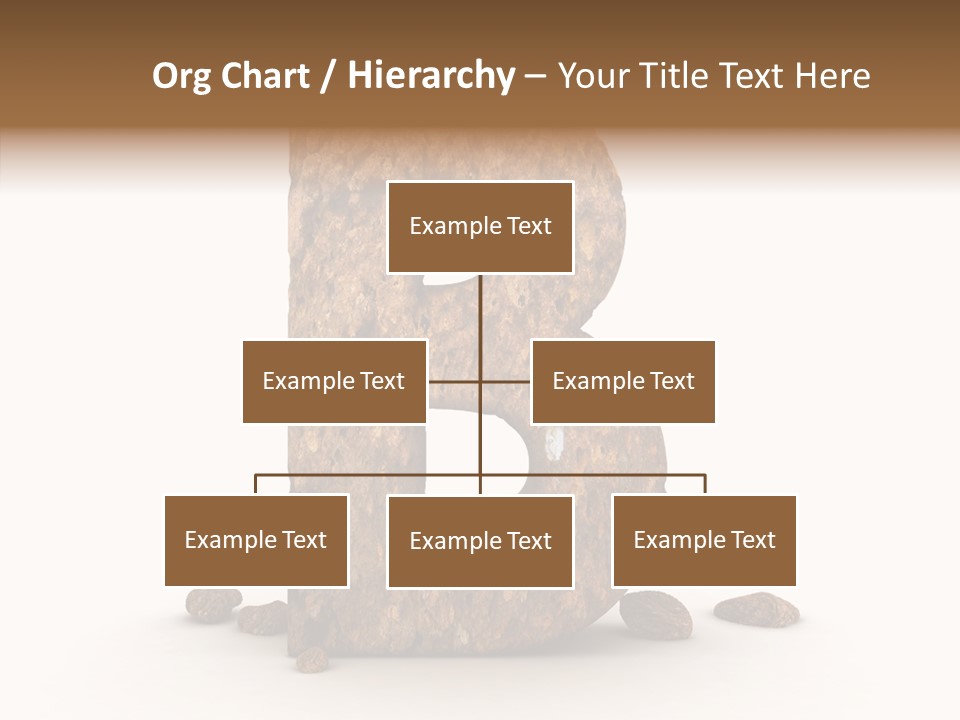 Org Chart / Hierarchy – Your Title Text Here

Example Text

Example Text

Example Text

Example Text

Example Text

Example Text